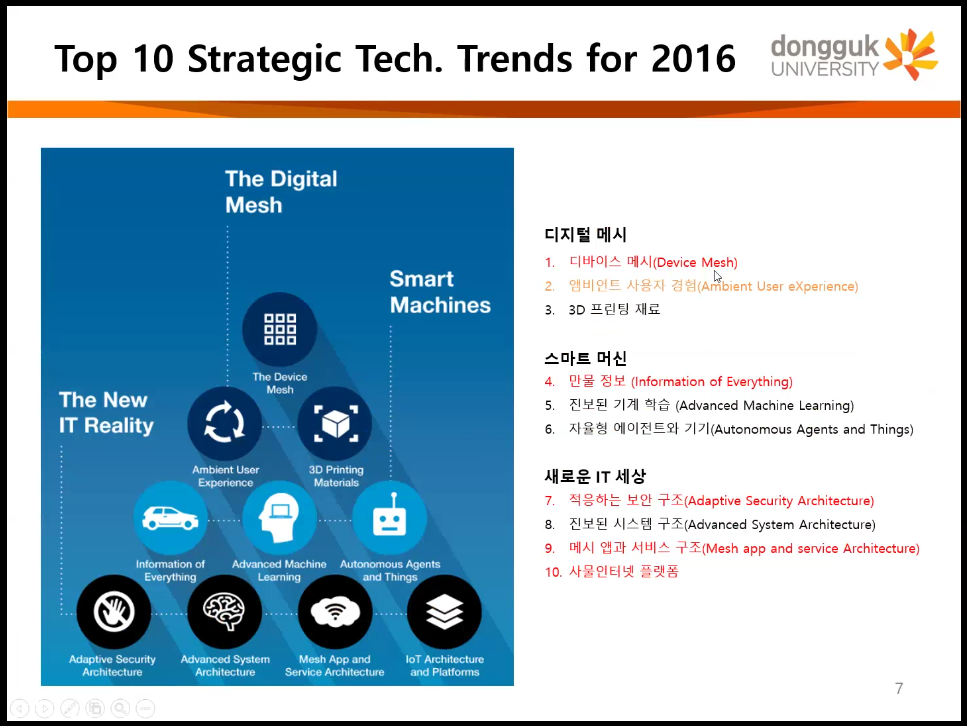 Top 10 Strategic Tech. Trends for 2016

dongguk UNIVERSITY

The Digital Mesh

Smart Machines

The New IT Reality

The Device Mesh

Ambient User Experience

3D Printing Materials

Information of Everything

Advanced Machine Learning

Autonomous Agents and Things

Adaptive Security Architecture

Advanced System Architecture

Mesh App and Service Architecture

IoT Architecture and Platforms

디지털 메시

1. 디바이스 메시(Device Mesh)
2. 앰비언트 사용자 경험(Ambient User eXperience)
3. 3D 프린팅 재료

스마트 머신

4. 만물 정보 (Information of Everything)
5. 진보된 기계 학습 (Advanced Machine Learning)
6. 자율형 에이전트와 기기(Autonomous Agents and Things)

새로운 IT 세상

7. 적응하는 보안 구조(Adaptive Security Architecture)
8. 진보된 시스템 구조(Advanced System Architecture)
9. 메시 앱과 서비스 구조(Mesh app and service Architecture)
10. 사물인터넷 플랫폼

7